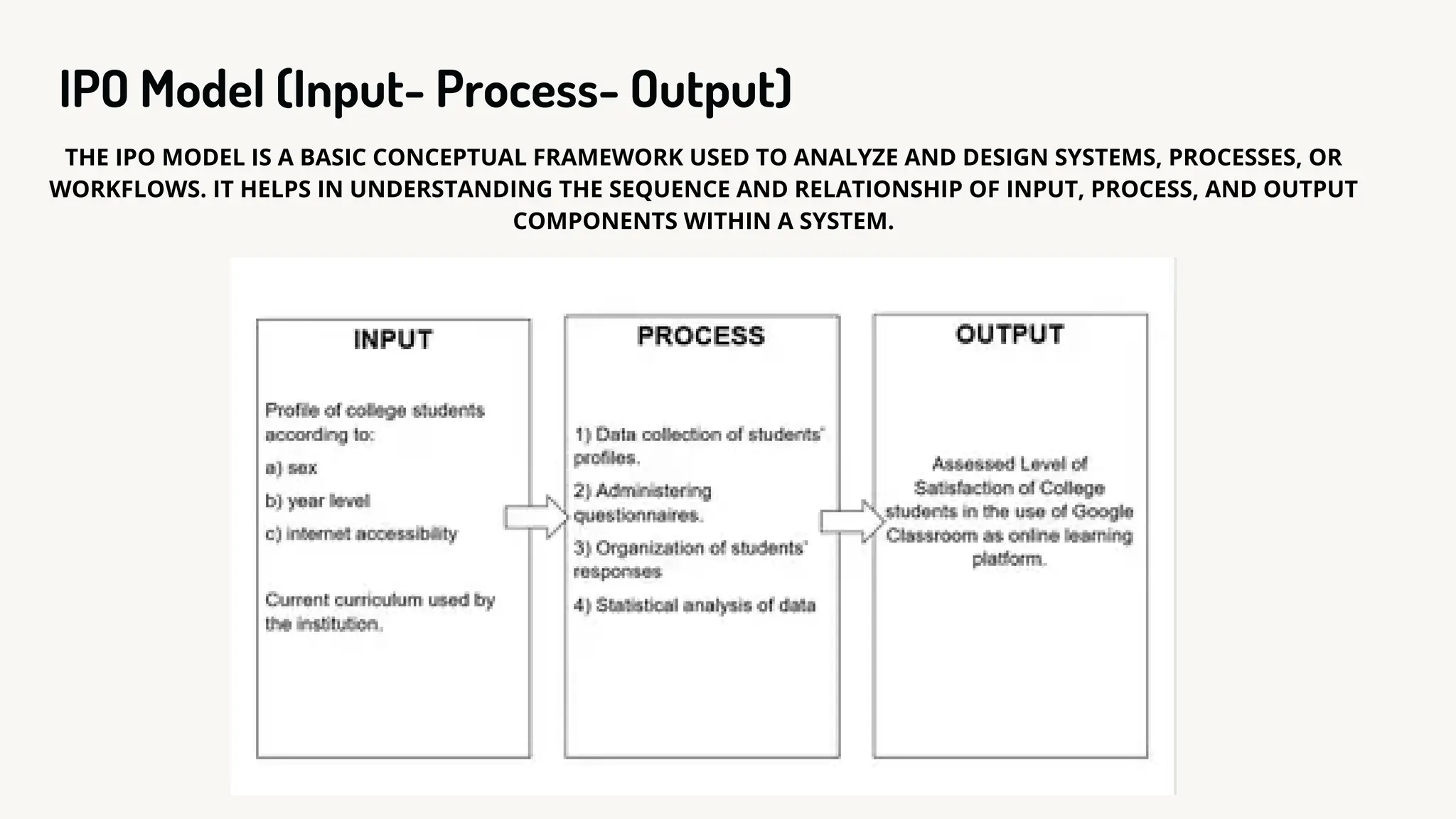 IPO Model (Input- Process- Output)

THE IPO MODEL IS A BASIC CONCEPTUAL FRAMEWORK USED TO ANALYZE AND DESIGN SYSTEMS, PROCESSES, OR WORKFLOWS. IT HELPS IN UNDERSTANDING THE SEQUENCE AND RELATIONSHIP OF INPUT, PROCESS, AND OUTPUT COMPONENTS WITHIN A SYSTEM.

INPUT

Profile of college students according to:

a) sex

b) year level

c) internet accessibility

Current curriculum used by the institution.

PROCESS

1) Data collection of students' profiles.

2) Administering questionnaires.

3) Organization of students' responses

4) Statistical analysis of data

OUTPUT

Assessed Level of Satisfaction of College students in the use of Google Classroom as online learning platform.